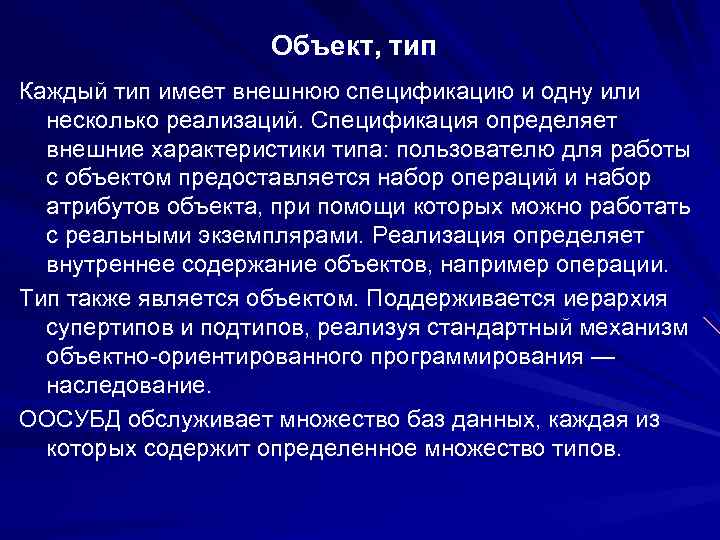 Объект, тип

Каждый тип имеет внешнюю спецификацию и одну или несколько реализаций. Спецификация определяет внешние характеристики типа: пользователю для работы с объектом предоставляется набор операций и набор атрибутов объекта, при помощи которых можно работать с реальными экземплярами. Реализация определяет внутреннее содержание объектов, например операции.

Тип также является объектом. Поддерживается иерархия супертипов и подтипов, реализуя стандартный механизм объектно-ориентированного программирования — наследование.

ООСУБД обслуживает множество баз данных, каждая из которых содержит определенное множество типов.